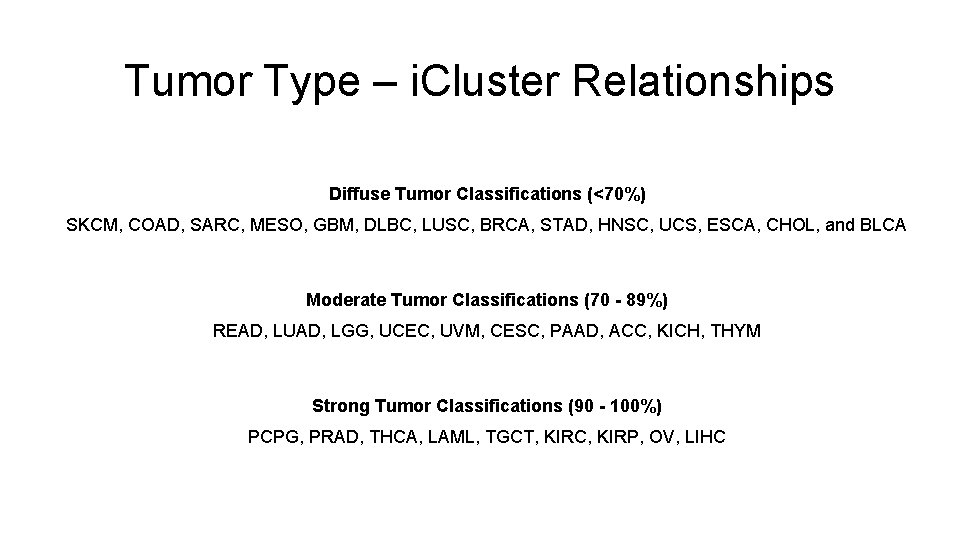 Tumor Type – iCluster Relationships

Diffuse Tumor Classifications (<70%)

SKCM, COAD, SARC, MESO, GBM, DLBC, LUSC, BRCA, STAD, HNSC, UCS, ESCA, CHOL, and BLCA

Moderate Tumor Classifications (70 - 89%)

READ, LUAD, LGG, UCEC, UVM, CESC, PAAD, ACC, KICH, THYM

Strong Tumor Classifications (90 - 100%)

PCPG, PRAD, THCA, LAML, TGCT, KIRC, KIRP, OV, LIHC